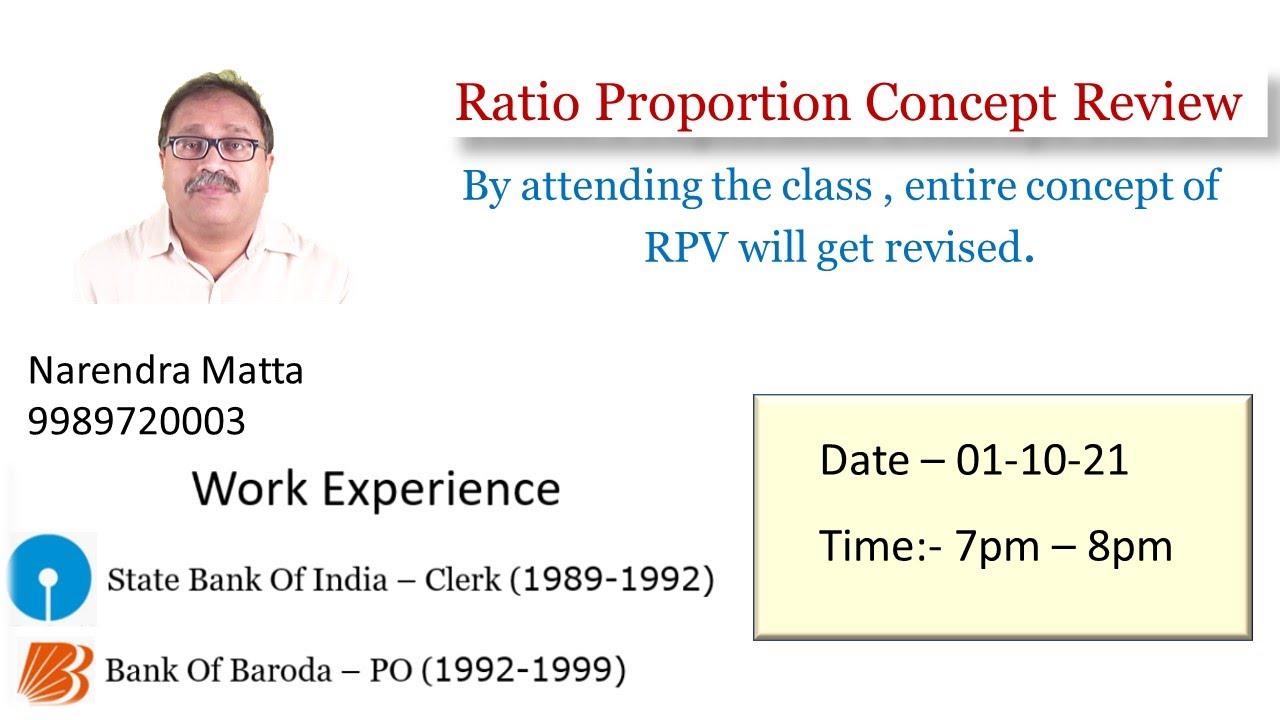 Ratio Proportion Concept Review

By attending the class , entire concept of RPV will get revised.

Narendra Matta
9989720003

Work Experience

State Bank Of India – Clerk (1989-1992)

Bank Of Baroda – PO (1992-1999)

Date – 01-10-21

Time:- 7pm – 8pm